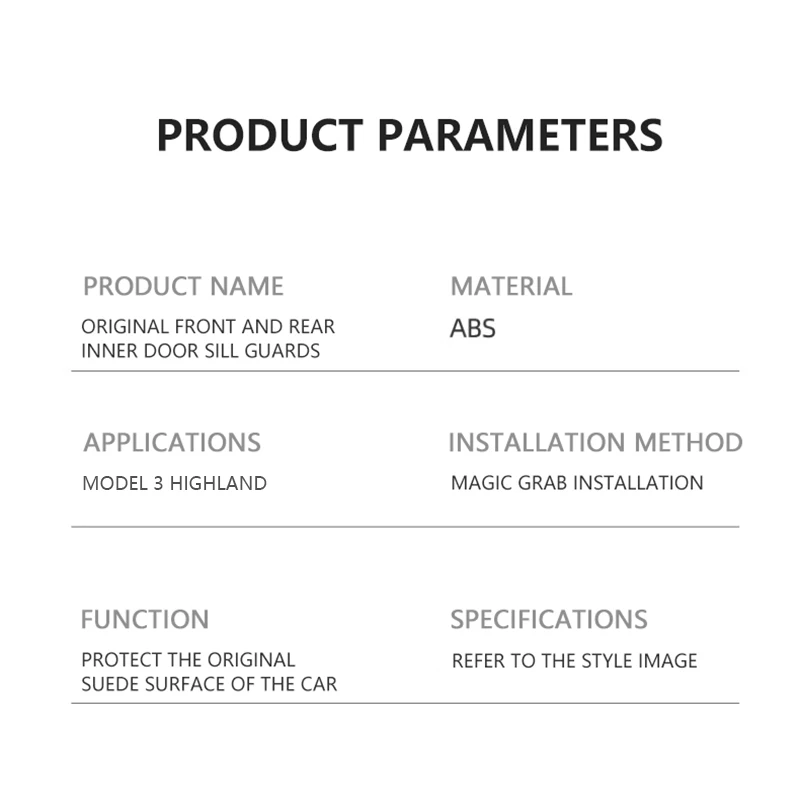 PRODUCT PARAMETERS

PRODUCT NAME
ORIGINAL FRONT AND REAR INNER DOOR SILL GUARDS

MATERIAL
ABS

APPLICATIONS
MODEL 3 HIGHLAND

INSTALLATION METHOD
MAGIC GRAB INSTALLATION

FUNCTION
PROTECT THE ORIGINAL SUEDE SURFACE OF THE CAR

SPECIFICATIONS
REFER TO THE STYLE IMAGE